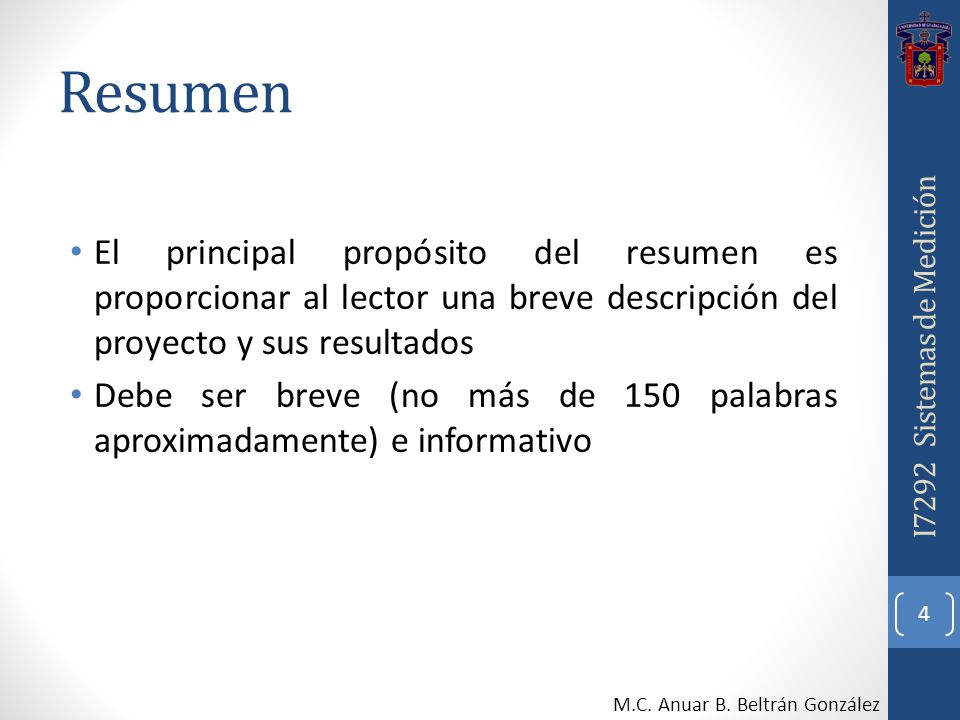 Resumen

• El principal propósito del resumen es proporcionar al lector una breve descripción del proyecto y sus resultados
• Debe ser breve (no más de 150 palabras aproximadamente) e informativo

I7292 Sistemas de Medición

4

M.C. Anuar B. Beltrán González